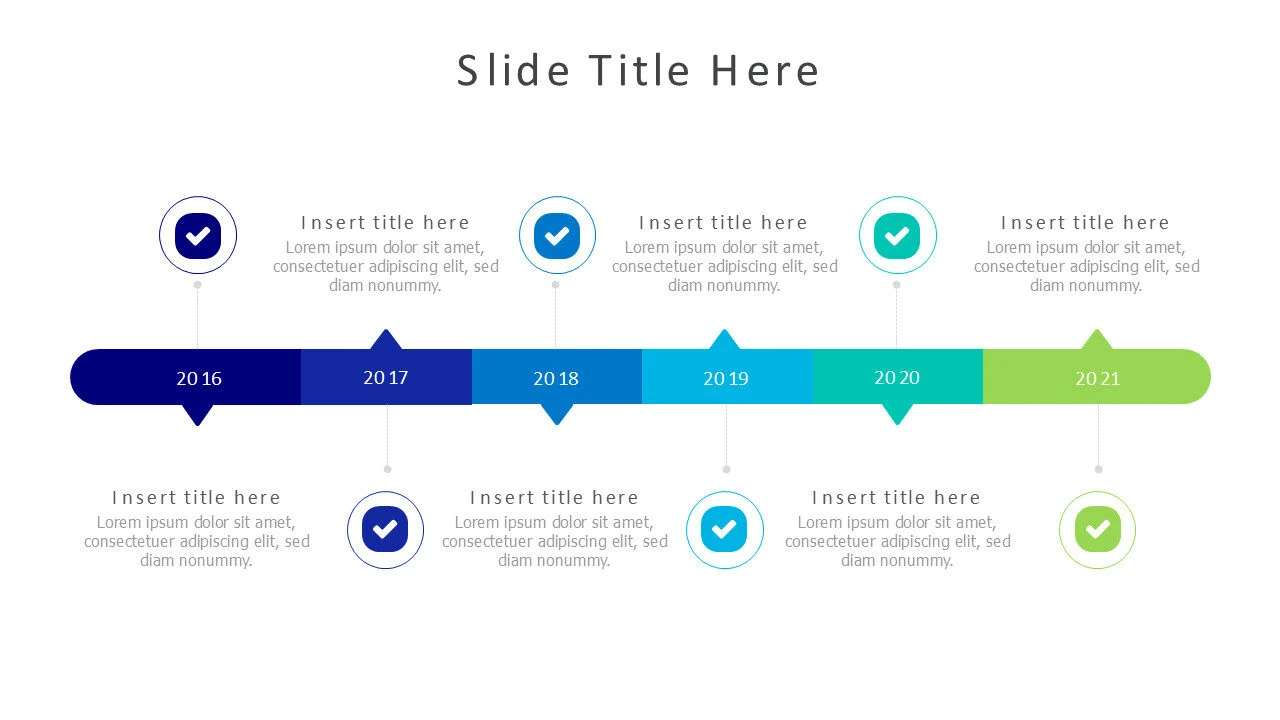 Slide Title Here

Insert title here
Lorem ipsum dolor sit amet, consectetuer adipiscing elit, sed diam nonummy.

Insert title here
Lorem ipsum dolor sit amet, consectetuer adipiscing elit, sed diam nonummy.

Insert title here
Lorem ipsum dolor sit amet, consectetuer adipiscing elit, sed diam nonummy.

2016

2017

2018

2019

2020

2021

Insert title here
Lorem ipsum dolor sit amet, consectetuer adipiscing elit, sed diam nonummy.

Insert title here
Lorem ipsum dolor sit amet, consectetuer adipiscing elit, sed diam nonummy.

Insert title here
Lorem ipsum dolor sit amet, consectetuer adipiscing elit, sed diam nonummy.